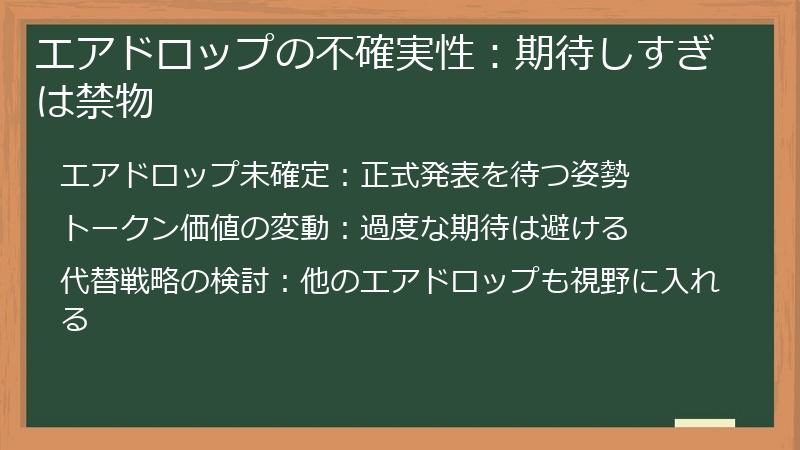 エアドロップの不確実性：期待しすぎは禁物

エアドロップ未確定：正式発表を待つ姿勢

トークン価値の変動：過度な期待は避ける

代替戦略の検討：他のエアドロップも視野に入れる